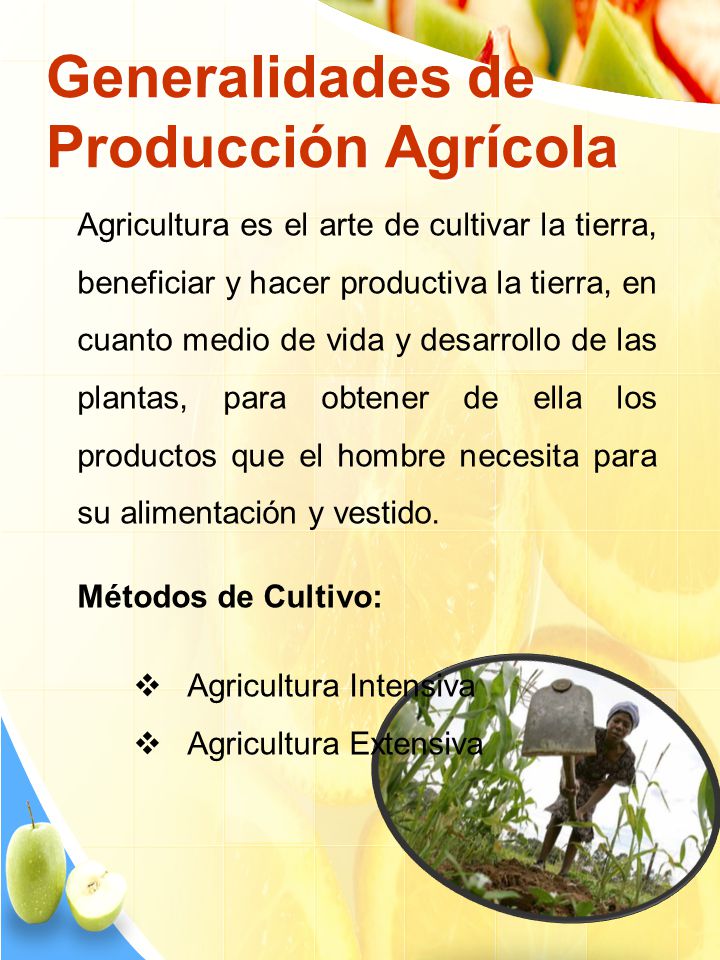 Generalidades de Producción Agrícola

Agricultura es el arte de cultivar la tierra, beneficiar y hacer productiva la tierra, en cuanto medio de vida y desarrollo de las plantas, para obtener de ella los productos que el hombre necesita para su alimentación y vestido.

Métodos de Cultivo:

❖ Agricultura Intensiva
❖ Agricultura Extensiva